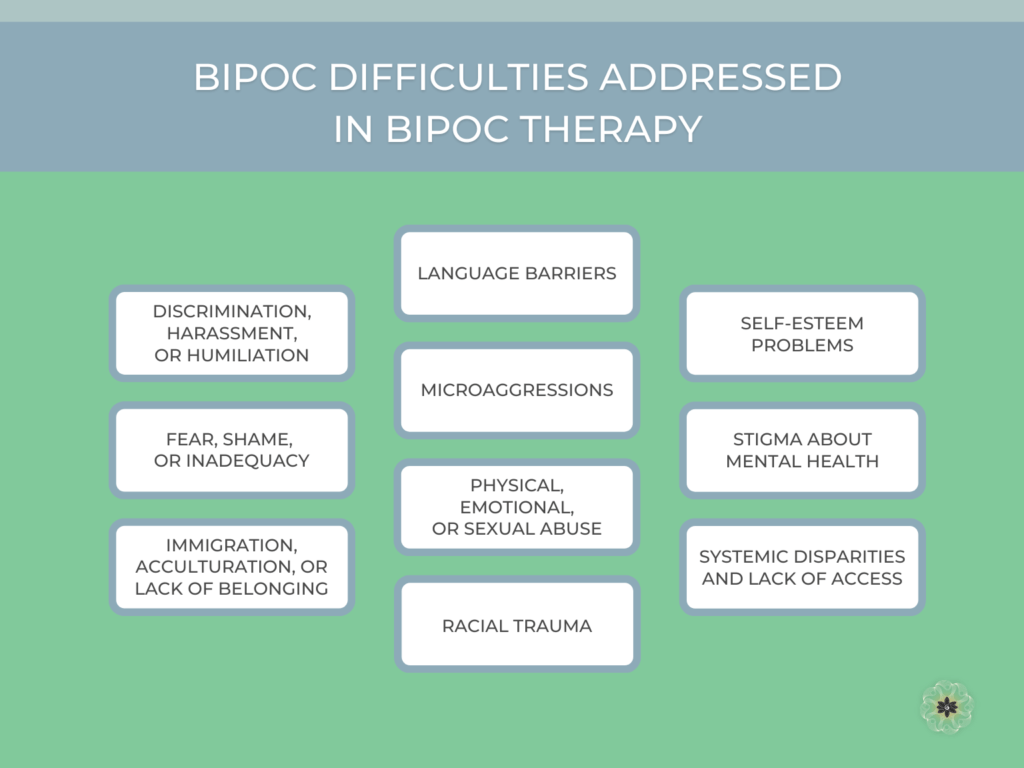 BIPOC DIFFICULTIES ADDRESSED IN BIPOC THERAPY

DISCRIMINATION, HARASSMENT, OR HUMILIATION

FEAR, SHAME, OR INADEQUACY

IMMIGRATION, ACCULTURATION, OR LACK OF BELONGING

LANGUAGE BARRIERS

MICROAGGRESSIONS

PHYSICAL, EMOTIONAL, OR SEXUAL ABUSE

RACIAL TRAUMA

SELF-ESTEEM PROBLEMS

STIGMA ABOUT MENTAL HEALTH

SYSTEMIC DISPARITIES AND LACK OF ACCESS